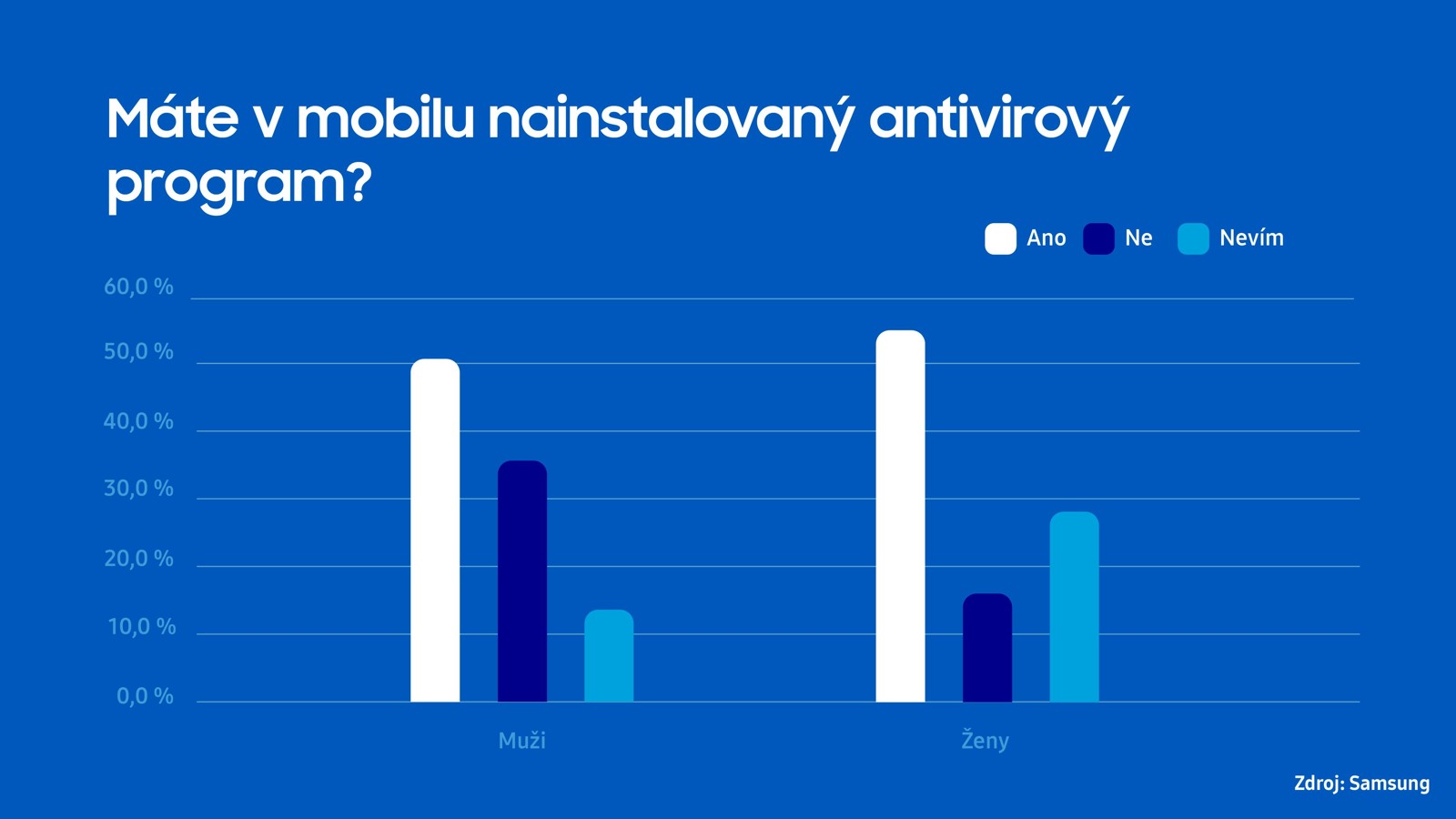 Máte v mobilu nainstalovaný antivirový program?

Ano Ne Nevím

60,0 %
50,0 %
40,0 %
30,0 %
20,0 %
10,0 %
0,0 %

Muži
Ženy

Zdroj: Samsung